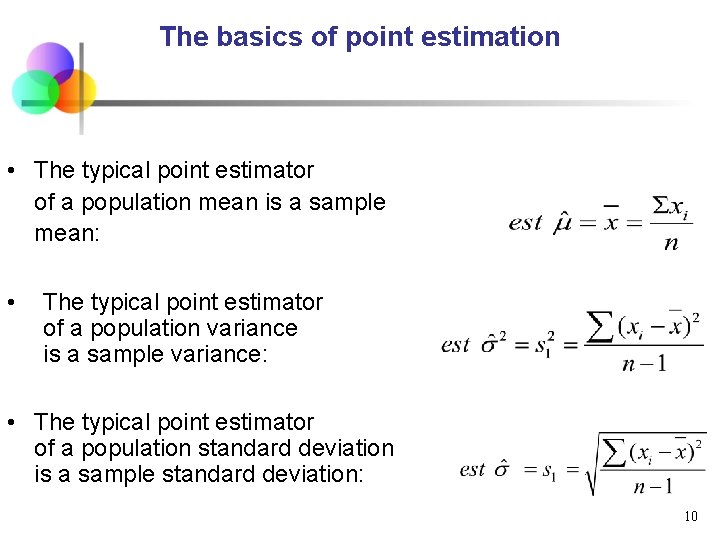 The basics of point estimation

• The typical point estimator of a population mean is a sample mean:

$est\ \hat{\mu} = \bar{x} = \frac{\Sigma x_i}{n}$

• The typical point estimator of a population variance is a sample variance:

$est\ \hat{\sigma}^2 = s_1^2 = \frac{\sum (x_i - \bar{x})^2}{n-1}$

• The typical point estimator of a population standard deviation is a sample standard deviation:

$est\ \hat{\sigma} = s_1 = \sqrt{\frac{\sum (x_i - \bar{x})^2}{n-1}}$

10